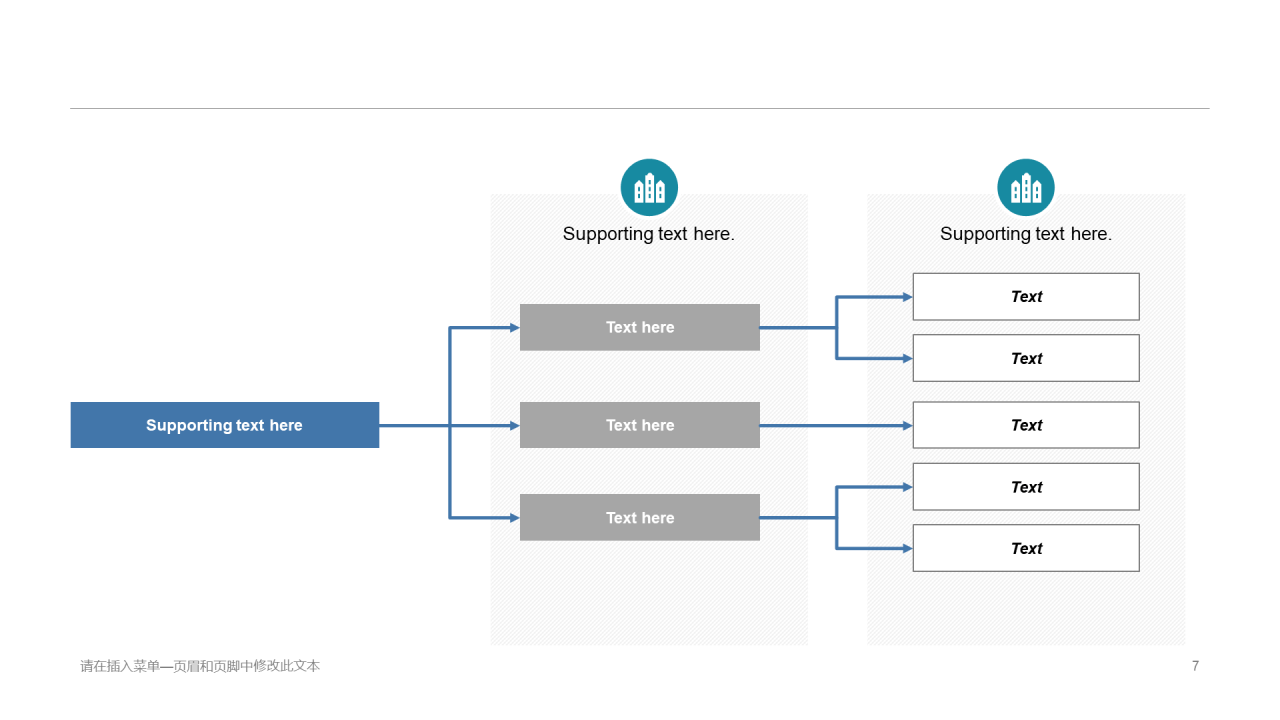 Supporting text here.

Supporting text here.

Supporting text here

Text here

Text here

Text here

Text

Text

Text

Text

Text

请在插入菜单—页眉和页脚中修改此文本

7